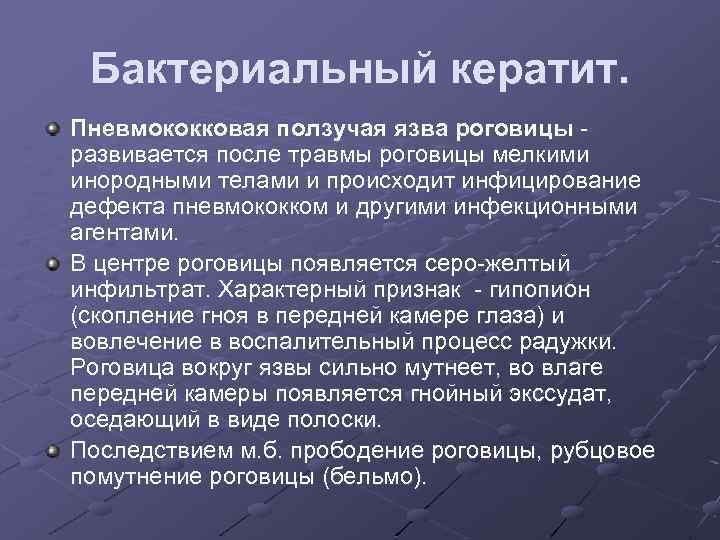 Бактериальный кератит.

Пневмококковая ползучая язва роговицы - развивается после травмы роговицы мелкими инородными телами и происходит инфицирование дефекта пневмококком и другими инфекционными агентами.

В центре роговицы появляется серо-желтый инфильтрат. Характерный признак - гипопион (скопление гноя в передней камере глаза) и вовлечение в воспалительный процесс радужки. Роговица вокруг язвы сильно мутнеет, во влаге передней камеры появляется гнойный экссудат, оседающий в виде полоски.

Последствием м.б. прободение роговицы, рубцовое помутнение роговицы (бельмо).